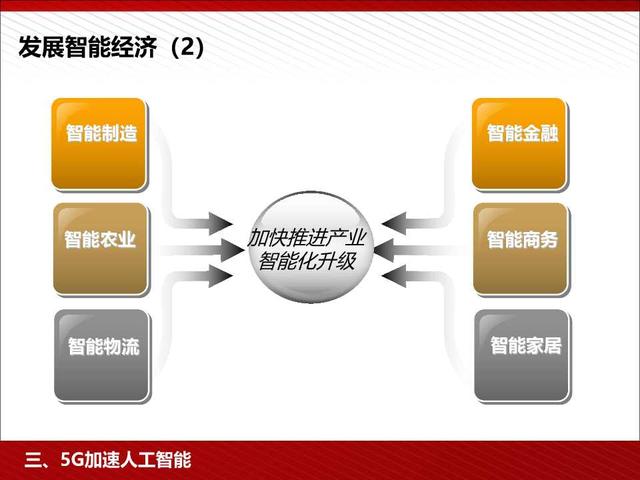 发展智能经济（2）

智能制造

智能农业

智能物流

加快推进产业智能化升级

智能金融

智能商务

智能家居

三、5G加速人工智能